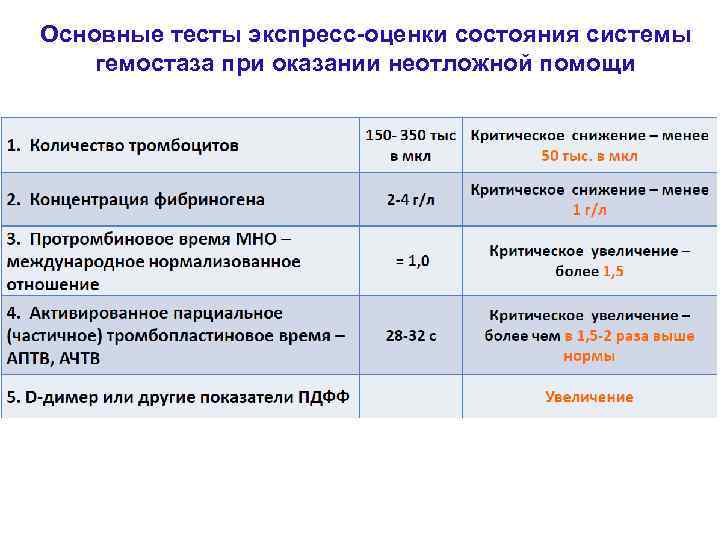 Основные тесты экспресс-оценки состояния системы гемостаза при оказании неотложной помощи

| | | |
|---|---|---|
| 1. Количество тромбоцитов | 150- 350 тыс в мкл | Критическое снижение – менее 50 тыс. в мкл |
| 2. Концентрация фибриногена | 2-4 г/л | Критическое снижение – менее 1 г/л |
| 3. Протромбиновое время МНО – международное нормализованное отношение | = 1,0 | Критическое увеличение – более 1,5 |
| 4. Активированное парциальное (частичное) тромбопластиновое время – АПТВ, АЧТВ | 28-32 с | Критическое увеличение – более чем в 1,5-2 раза выше нормы |
| 5. D-димер или другие показатели ПДФФ | | Увеличение |